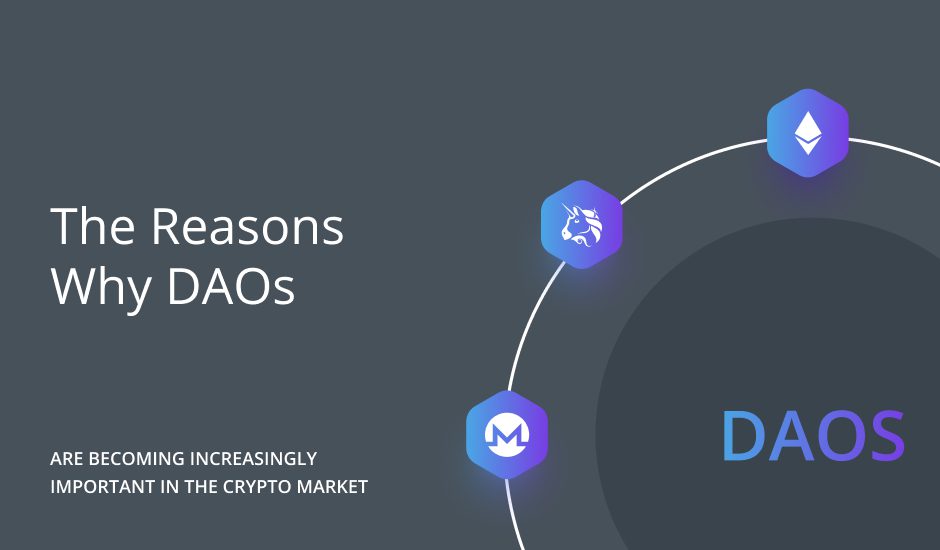 The Reasons Why DAOs

ARE BECOMING INCREASINGLY IMPORTANT IN THE CRYPTO MARKET

DAOS